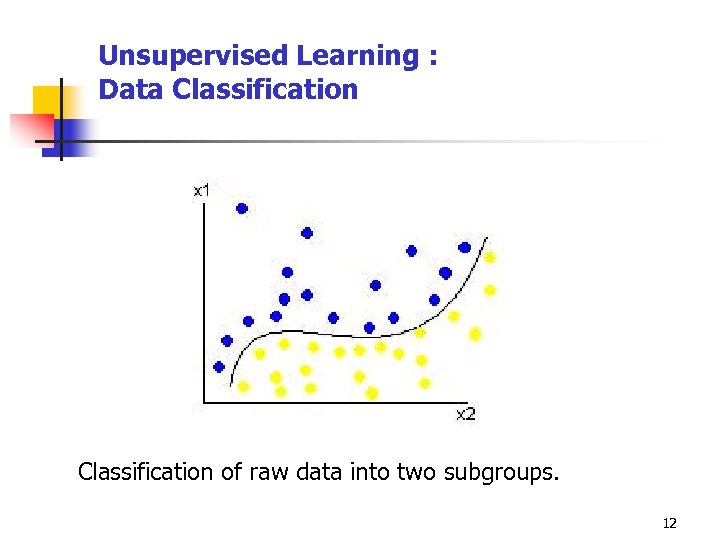 Unsupervised Learning :
Data Classification

x1

x2

Classification of raw data into two subgroups.

12